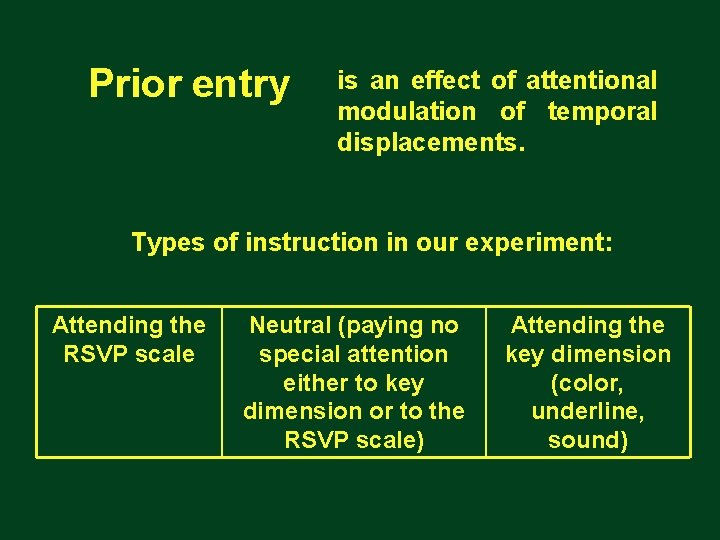 Prior entry

is an effect of attentional modulation of temporal displacements.

Types of instruction in our experiment:

| Attending the RSVP scale | Neutral (paying no special attention either to key dimension or to the RSVP scale) | Attending the key dimension (color, underline, sound) |
|---|---|---|